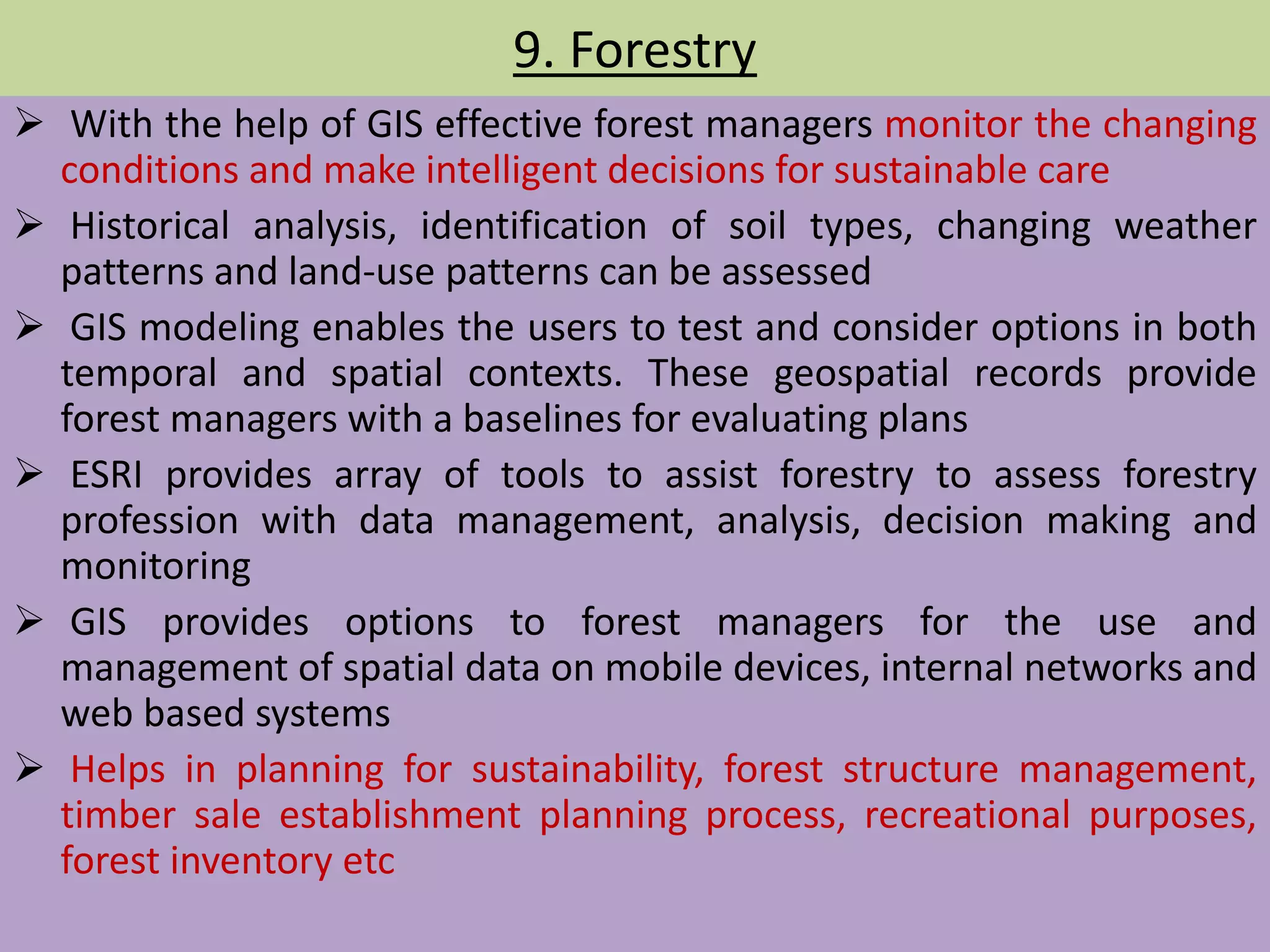 9. Forestry

➢ With the help of GIS effective forest managers monitor the changing conditions and make intelligent decisions for sustainable care

➢ Historical analysis, identification of soil types, changing weather patterns and land-use patterns can be assessed

➢ GIS modeling enables the users to test and consider options in both temporal and spatial contexts. These geospatial records provide forest managers with a baselines for evaluating plans

➢ ESRI provides array of tools to assist forestry to assess forestry profession with data management, analysis, decision making and monitoring

➢ GIS provides options to forest managers for the use and management of spatial data on mobile devices, internal networks and web based systems

➢ Helps in planning for sustainability, forest structure management, timber sale establishment planning process, recreational purposes, forest inventory etc